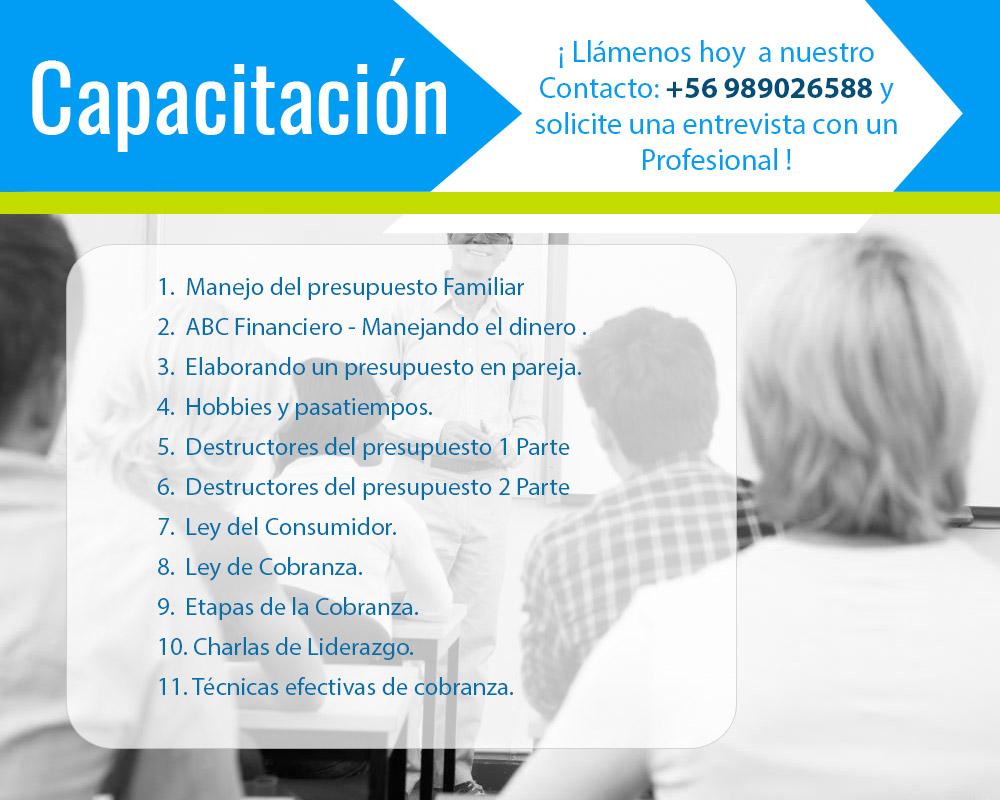 Capacitación

¡ Llámenos hoy a nuestro Contacto: +56 989026588 y solicite una entrevista con un Profesional !

1. Manejo del presupuesto Familiar
2. ABC Financiero - Manejando el dinero .
3. Elaborando un presupuesto en pareja.
4. Hobbies y pasatiempos.
5. Destructores del presupuesto 1 Parte
6. Destructores del presupuesto 2 Parte
7. Ley del Consumidor.
8. Ley de Cobranza.
9. Etapas de la Cobranza.
10. Charlas de Liderazgo.
11. Técnicas efectivas de cobranza.